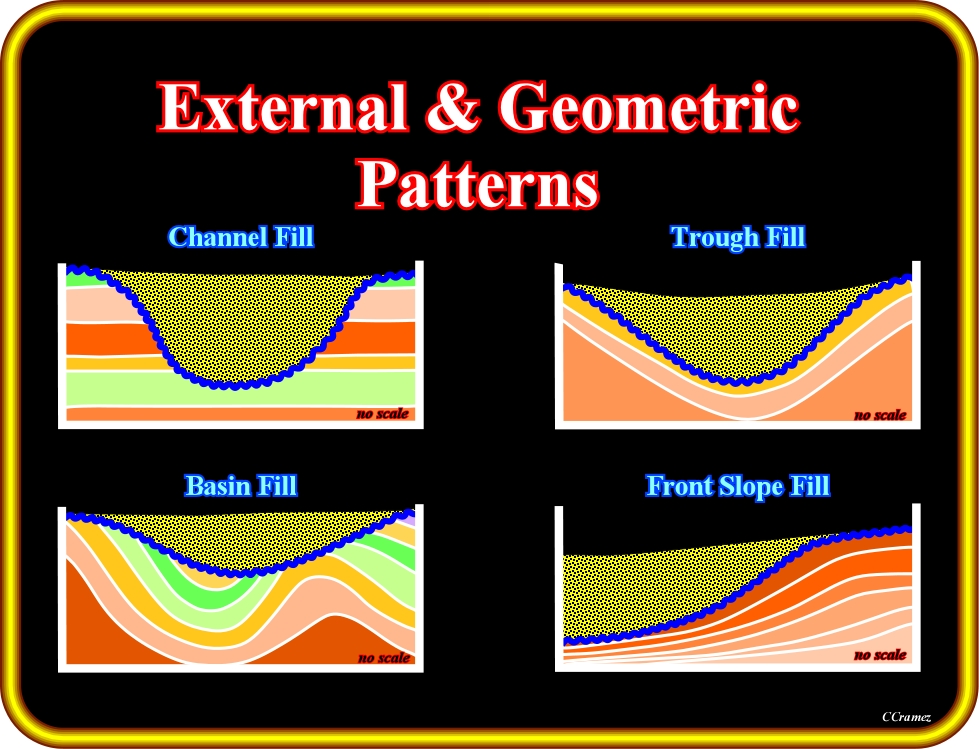 External & Geometric Patterns

Channel Fill

no scale

Trough Fill

no scale

Basin Fill

no scale

Front Slope Fill

no scale

CCramez